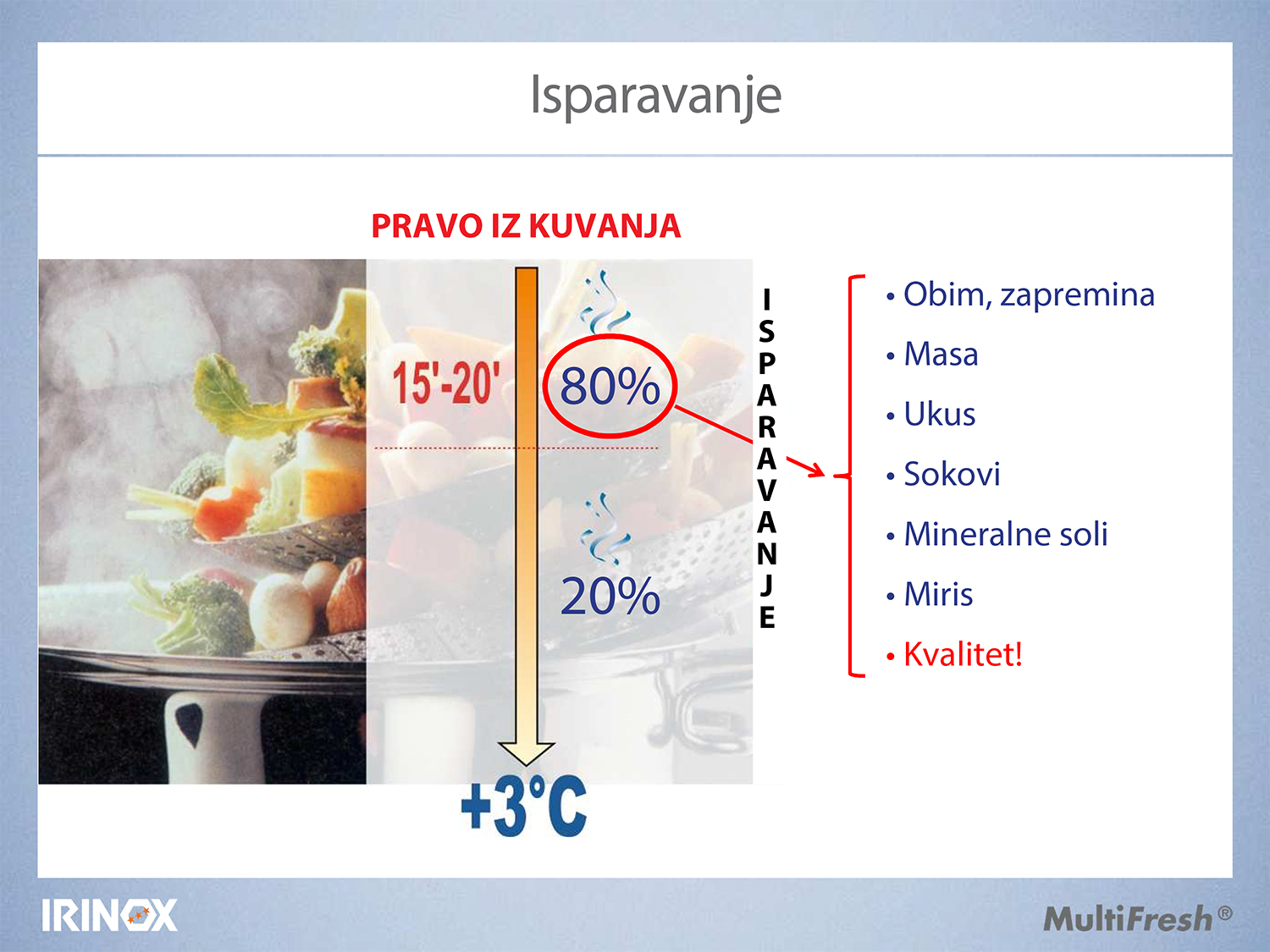 Isparavanje

PRAVO IZ KUVANJA

15'-20'

80%

20%

+3°C

ISPARAVANJE

• Obim, zapremina
• Masa
• Ukus
• Sokovi
• Mineralne soli
• Miris
• Kvalitet!

IRINOX

MultiFresh®